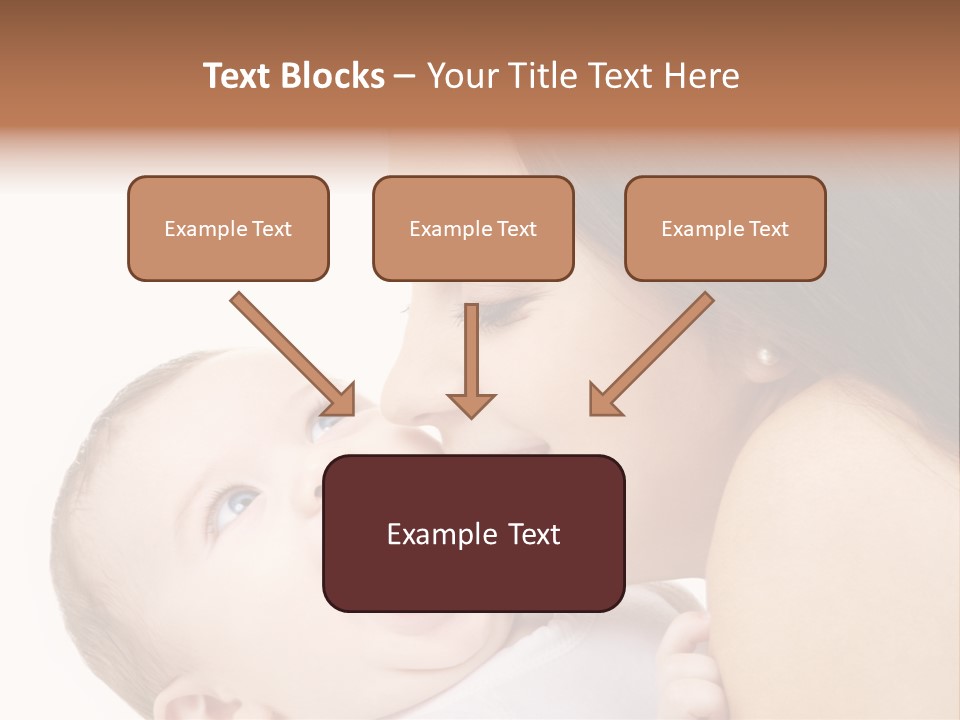 Text Blocks – Your Title Text Here

Example Text

Example Text

Example Text

Example Text